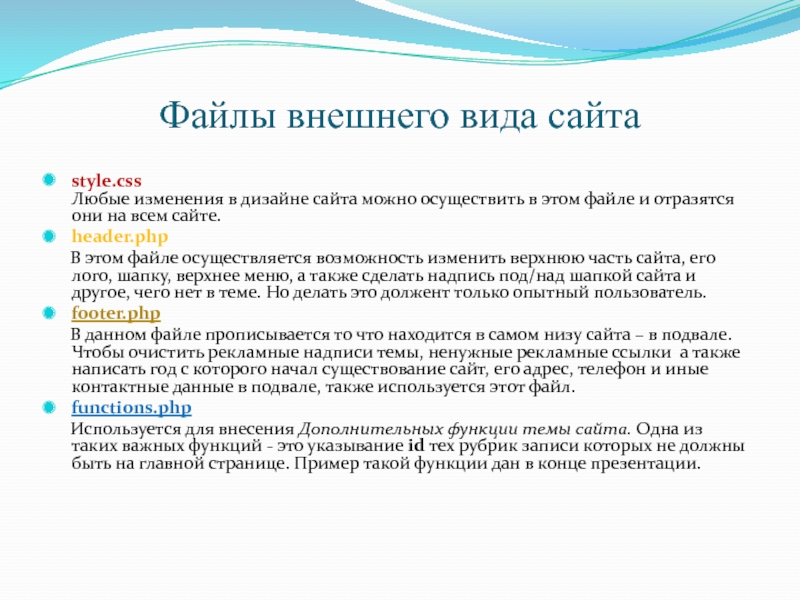 Файлы внешнего вида сайта

style.css
Любые изменения в дизайне сайта можно осуществить в этом файле и отразятся они на всем сайте.

header.php
В этом файле осуществляется возможность изменить верхнюю часть сайта, его лого, шапку, верхнее меню, а также сделать надпись под/над шапкой сайта и другое, чего нет в теме. Но делать это должент только опытный пользователь.

footer.php
В данном файле прописывается то что находится в самом низу сайта – в подвале. Чтобы очистить рекламные надписи темы, ненужные рекламные ссылки а также написать год с которого начал существование сайт, его адрес, телефон и иные контактные данные в подвале, также используется этот файл.

functions.php
Используется для внесения Дополнительных функции темы сайта. Одна из таких важных функций - это указывание id тех рубрик записи которых не должны быть на главной странице. Пример такой функции дан в конце презентации.